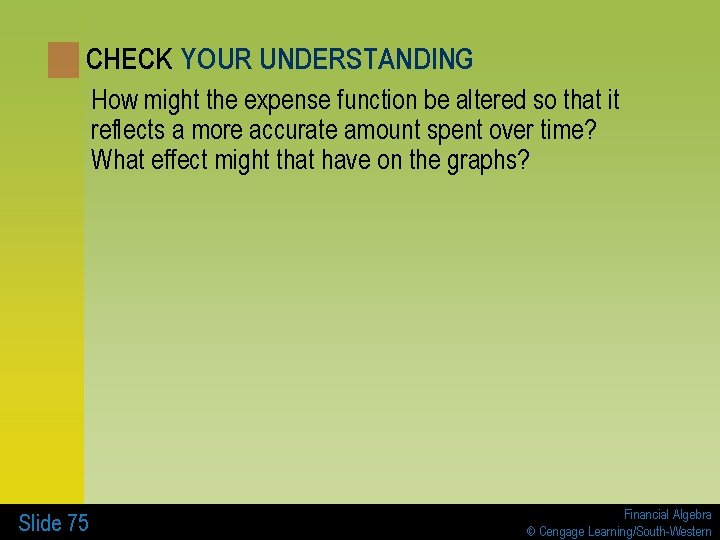 CHECK YOUR UNDERSTANDING

How might the expense function be altered so that it reflects a more accurate amount spent over time? What effect might that have on the graphs?

Slide 75

Financial Algebra
© Cengage Learning/South-Western